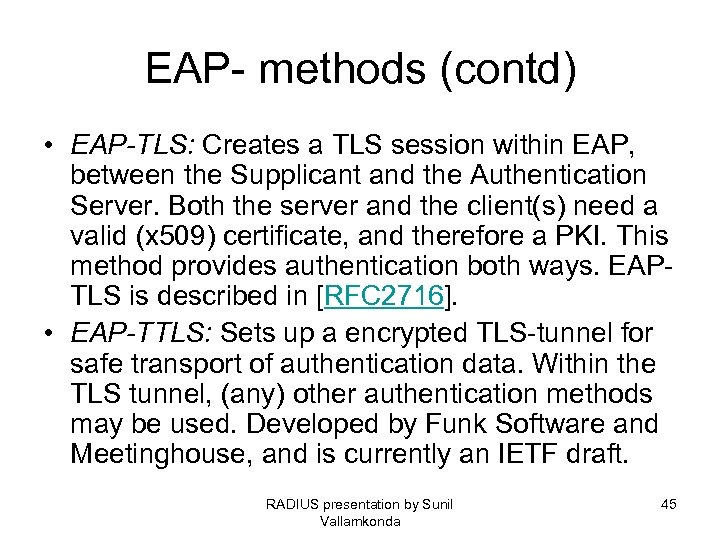 EAP- methods (contd)

• EAP-TLS: Creates a TLS session within EAP, between the Supplicant and the Authentication Server. Both the server and the client(s) need a valid (x509) certificate, and therefore a PKI. This method provides authentication both ways. EAP-TLS is described in [RFC2716].

• EAP-TTLS: Sets up a encrypted TLS-tunnel for safe transport of authentication data. Within the TLS tunnel, (any) other authentication methods may be used. Developed by Funk Software and Meetinghouse, and is currently an IETF draft.

RADIUS presentation by Sunil Vallamkonda

45